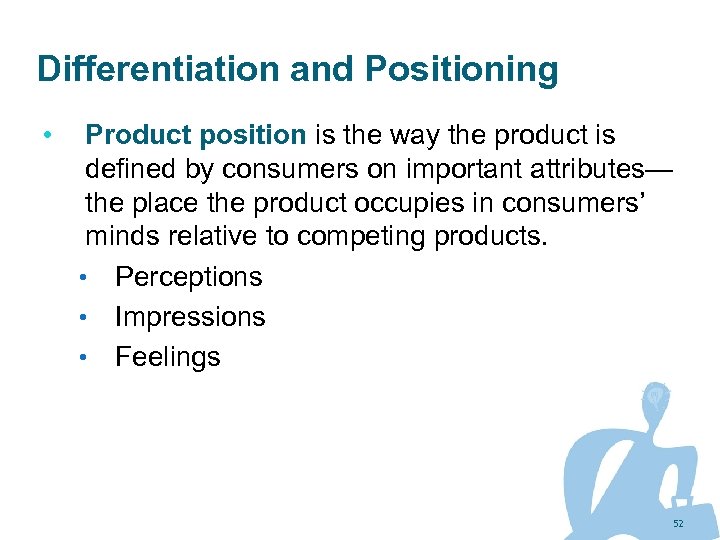 Differentiation and Positioning

• Product position is the way the product is defined by consumers on important attributes—the place the product occupies in consumers' minds relative to competing products.

• Perceptions
• Impressions
• Feelings

52